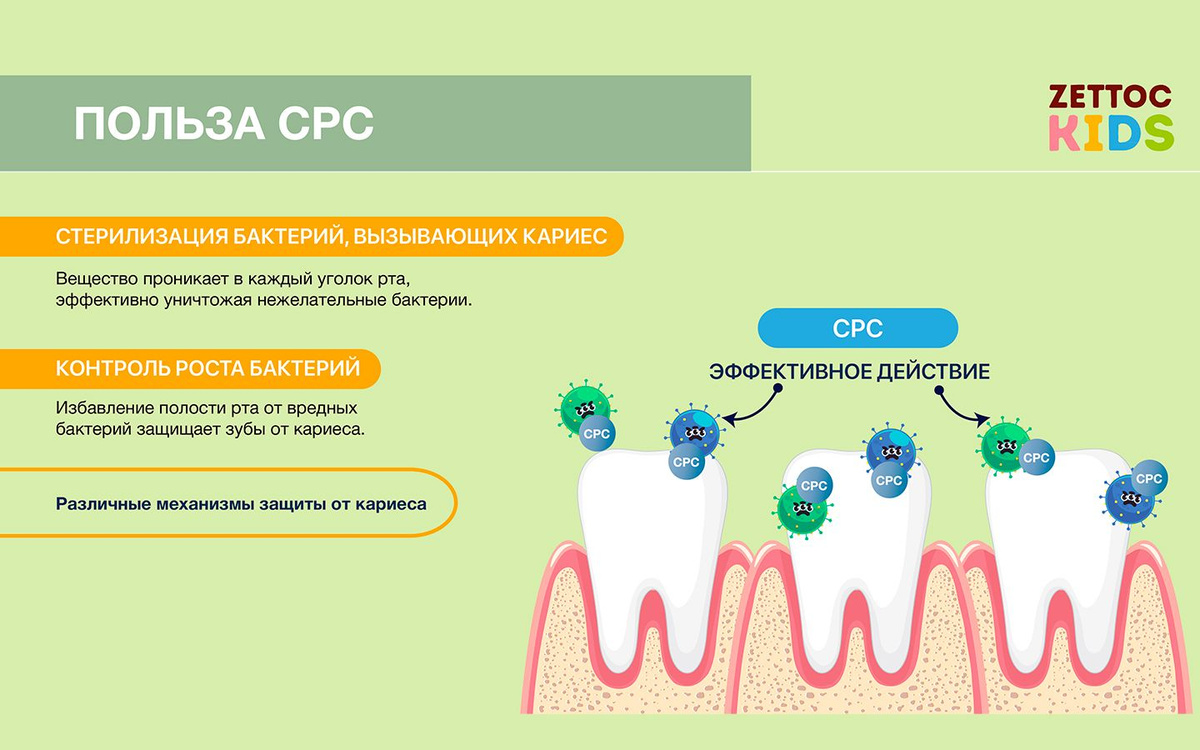 ПОЛЬЗА CPC

ZETTOC KIDS

СТЕРИЛИЗАЦИЯ БАКТЕРИЙ, ВЫЗЫВАЮЩИХ КАРИЕС

Вещество проникает в каждый уголок рта, эффективно уничтожая нежелательные бактерии.

КОНТРОЛЬ РОСТА БАКТЕРИЙ

Избавление полости рта от вредных бактерий защищает зубы от кариеса.

Различные механизмы защиты от кариеса

CPC

ЭФФЕКТИВНОЕ ДЕЙСТВИЕ

CPC

CPC

CPC

CPC

CPC

CPC